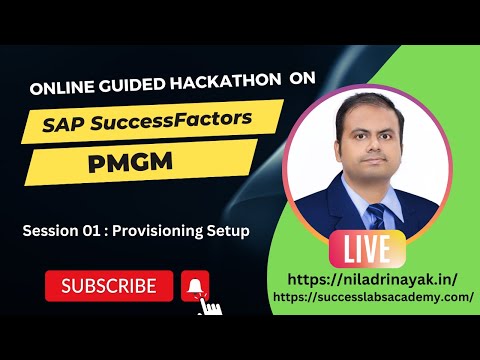 ONLINE GUIDED HACKATHON ON

SAP SuccessFactors

PMGM

Session 01 : Provisioning Setup

SUBSCRIBE

LIVE

https://niladrinayak.in/

https://successlabsacademy.com/